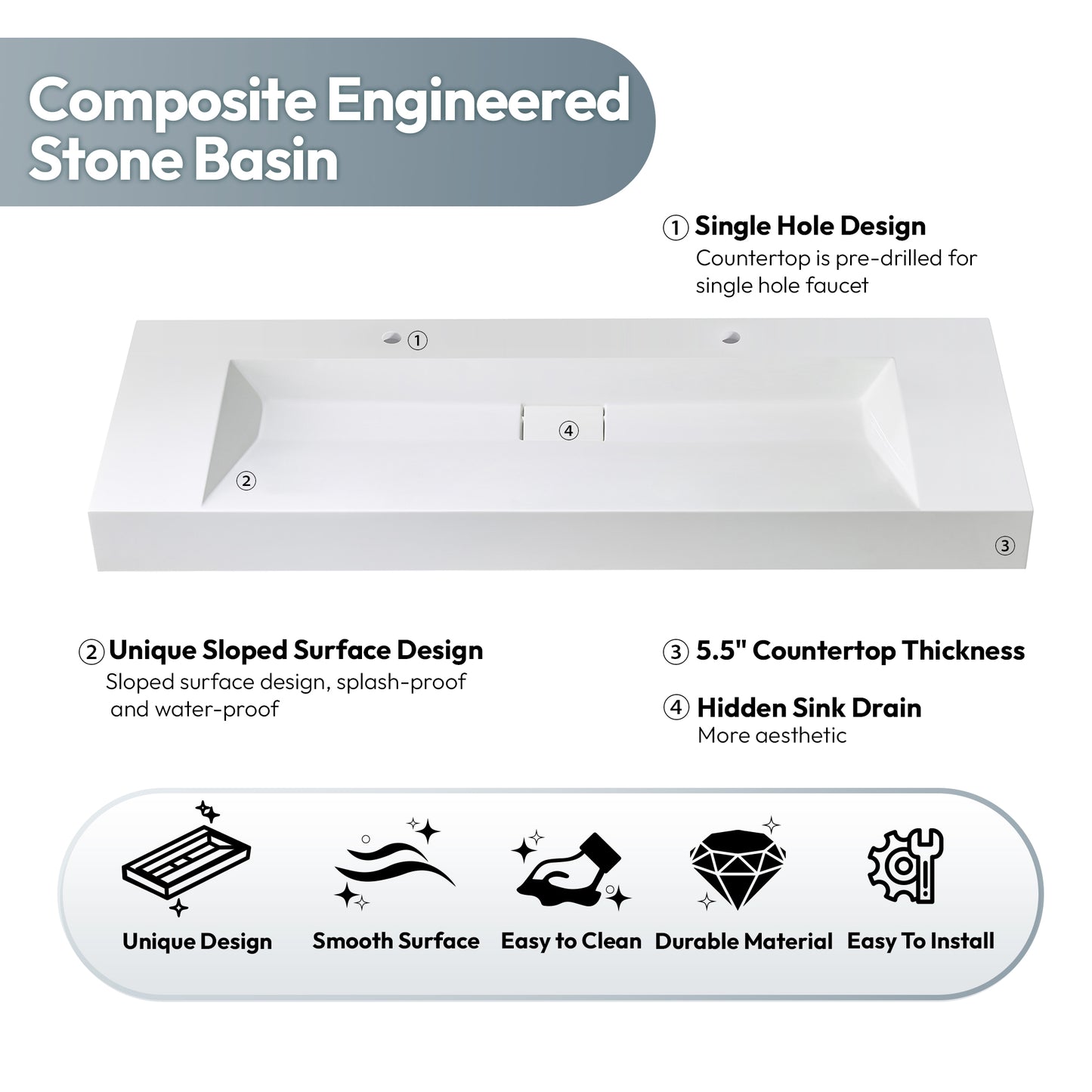 Composite Engineered Stone Basin

① Single Hole Design
Countertop is pre-drilled for single hole faucet

①

④

②

③

② Unique Sloped Surface Design
Sloped surface design, splash-proof and water-proof

③ 5.5" Countertop Thickness

④ Hidden Sink Drain
More aesthetic

Unique Design
Smooth Surface
Easy to Clean
Durable Material
Easy To Install